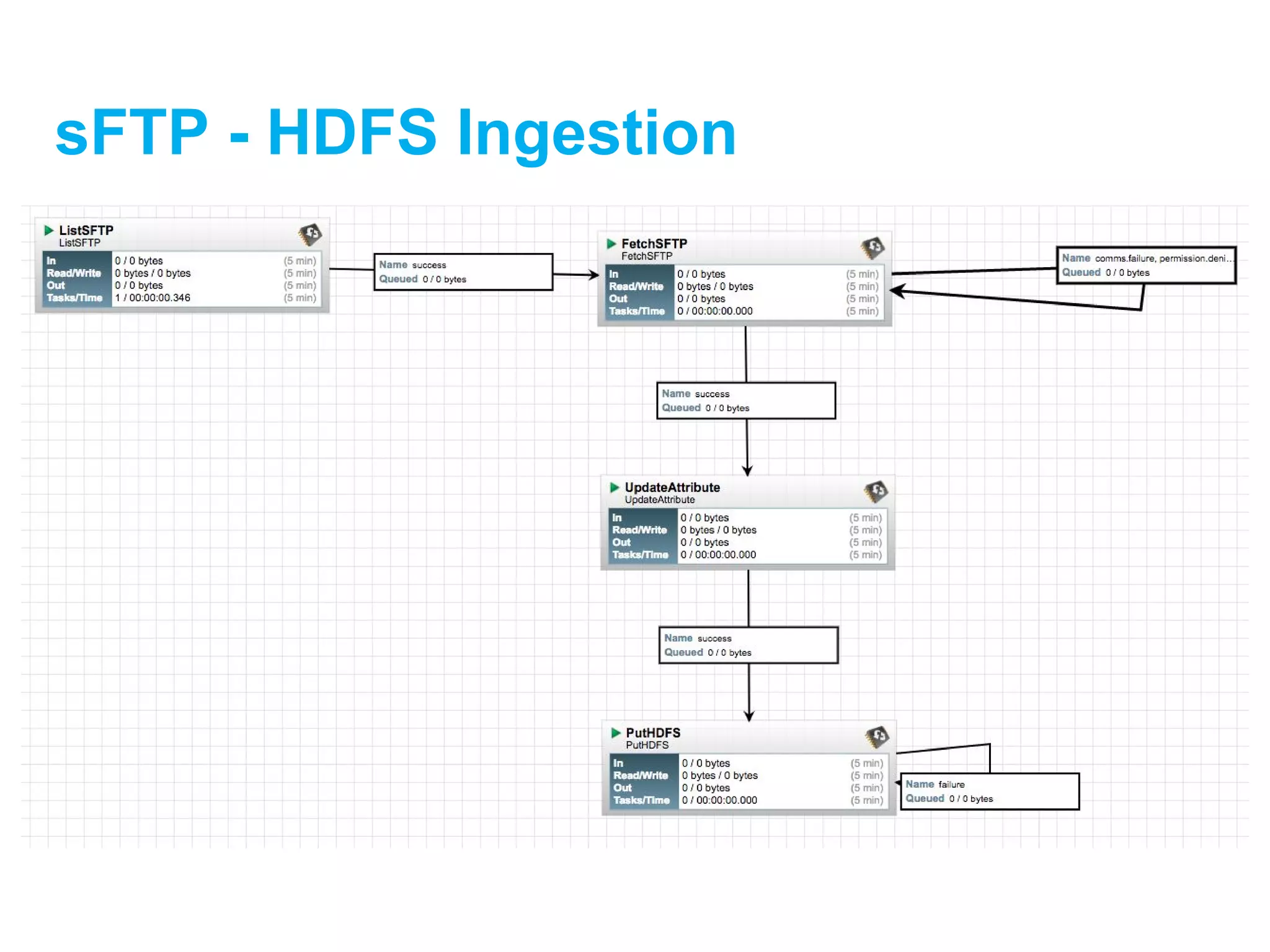 sFTP - HDFS Ingestion

ListSFTP
ListSFTP

| In | 0 / 0 bytes | (5 min) |
|---|---|---|
| Read/Write | 0 bytes / 0 bytes | (5 min) |
| Out | 0 / 0 bytes | (5 min) |
| Tasks/Time | 1 / 00:00:00.346 | (5 min) |

Name success
Queued 0 / 0 bytes

FetchSFTP
FetchSFTP

| In | 0 / 0 bytes | (5 min) |
|---|---|---|
| Read/Write | 0 bytes / 0 bytes | (5 min) |
| Out | 0 / 0 bytes | (5 min) |
| Tasks/Time | 0 / 00:00:00.000 | (5 min) |

Name comms.failure, permission.deni...
Queued 0 / 0 bytes

Name success
Queued 0 / 0 bytes

UpdateAttribute
UpdateAttribute

| In | 0 / 0 bytes | (5 min) |
|---|---|---|
| Read/Write | 0 bytes / 0 bytes | (5 min) |
| Out | 0 / 0 bytes | (5 min) |
| Tasks/Time | 0 / 00:00:00.000 | (5 min) |

Name success
Queued 0 / 0 bytes

PutHDFS
PutHDFS

| In | 0 / 0 bytes | (5 min) |
|---|---|---|
| Read/Write | 0 bytes / 0 bytes | (5 min) |
| Out | 0 / 0 bytes | (5 min) |
| Tasks/Time | 0 / 00:00:00.000 | (5 min) |

Name failure
Queued 0 / 0 bytes